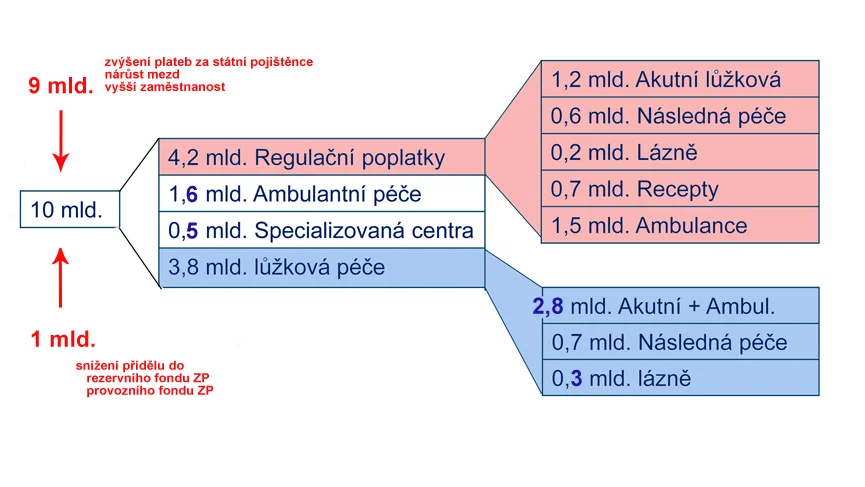 9 mld.

zvýšení plateb za státní pojištěnce
nárůst mezd
vyšší zaměstnanost

10 mld.

1 mld.

snížení přídělu do
rezervního fondu ZP
provozního fondu ZP

4,2 mld. Regulační poplatky
1,6 mld. Ambulantní péče
0,5 mld. Specializovaná centra
3,8 mld. lůžková péče

1,2 mld. Akutní lůžková
0,6 mld. Následná péče
0,2 mld. Lázně
0,7 mld. Recepty
1,5 mld. Ambulance

2,8 mld. Akutní + Ambul.
0,7 mld. Následná péče
0,3 mld. lázně